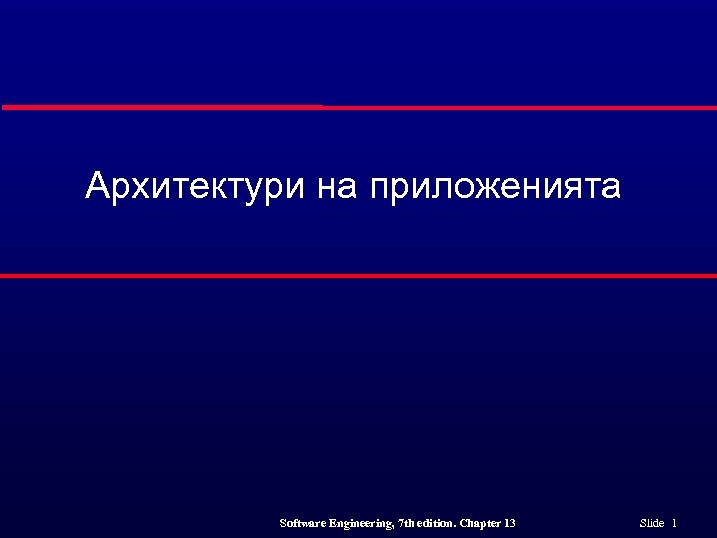 Архитектури на приложенията

Software Engineering, 7th edition. Chapter 13

Slide 1